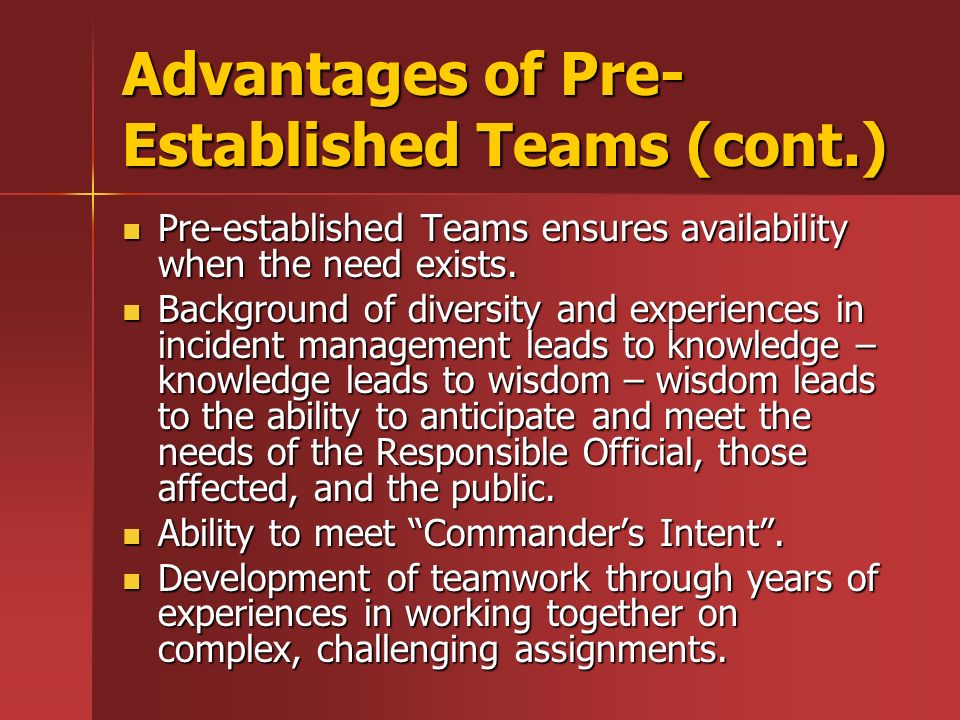 Advantages of Pre-Established Teams (cont.)

- Pre-established Teams ensures availability when the need exists.
- Background of diversity and experiences in incident management leads to knowledge – knowledge leads to wisdom – wisdom leads to the ability to anticipate and meet the needs of the Responsible Official, those affected, and the public.
- Ability to meet “Commander’s Intent”.
- Development of teamwork through years of experiences in working together on complex, challenging assignments.